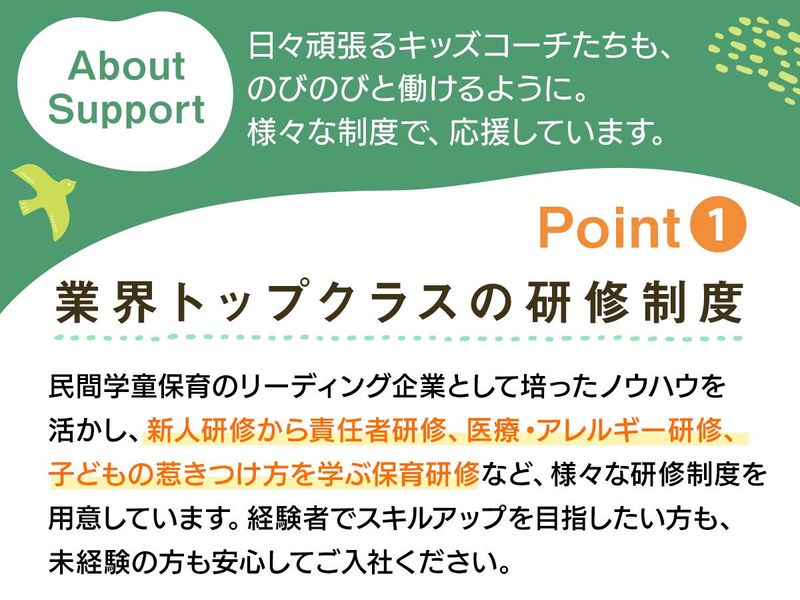 About Support

日々頑張るキッズコーチたちも、のびのびと働けるように。様々な制度で、応援しています。

Point 1

業界トップクラスの研修制度

民間学童保育のリーディング企業として培ったノウハウを活かし、新人研修から責任者研修、医療・アレルギー研修、子どもの惹きつけ方を学ぶ保育研修など、様々な研修制度を用意しています。経験者でスキルアップを目指したい方も、未経験の方も安心してご入社ください。